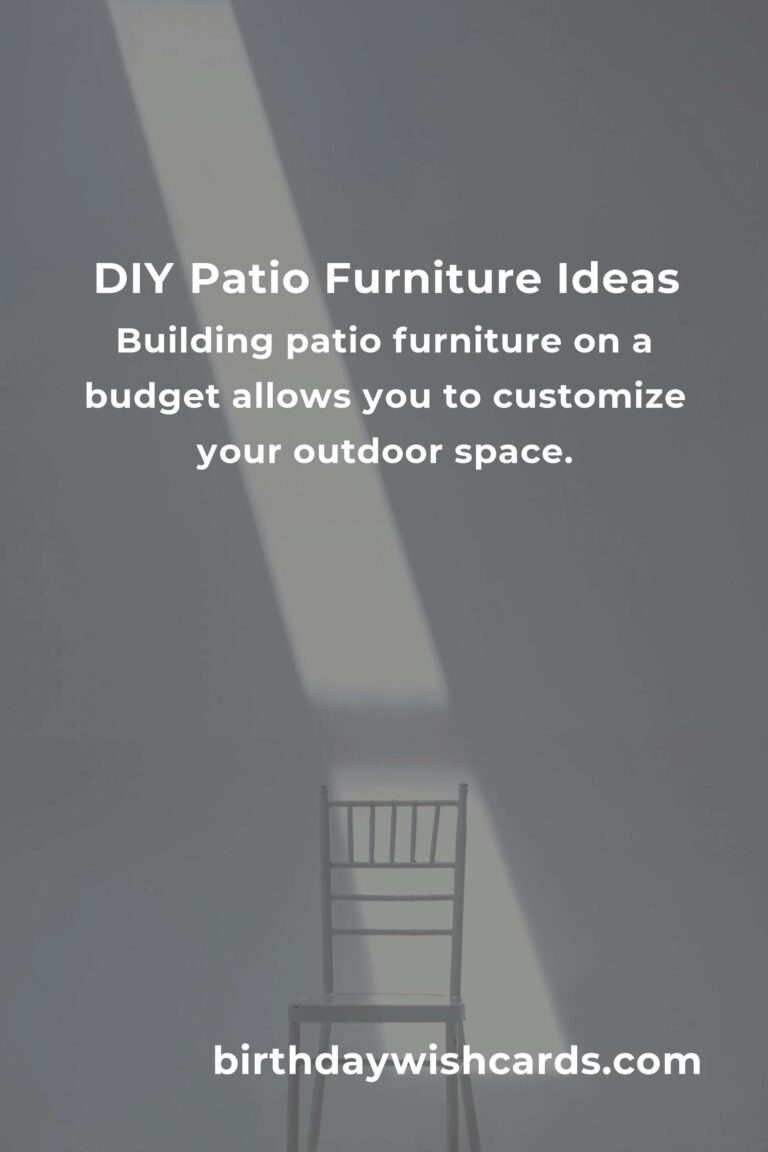 DIY Patio Furniture Ideas

Building patio furniture on a budget allows you to customize your outdoor space.

birthdaywishcards.com